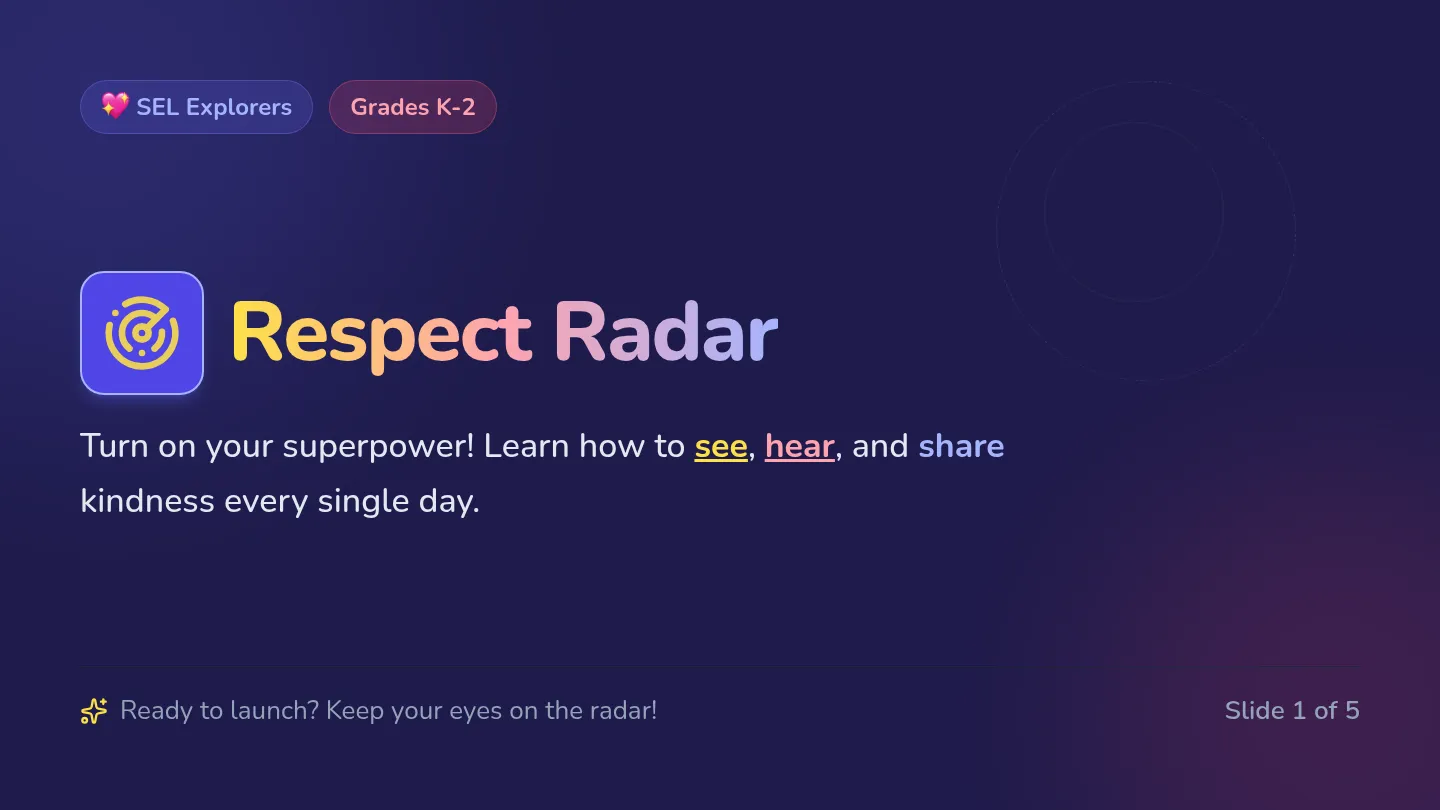 💖 SEL Explorers

Grades K-2

Respect Radar

Turn on your superpower! Learn how to see, hear, and share kindness every single day.

Ready to launch? Keep your eyes on the radar!

Slide 1 of 5